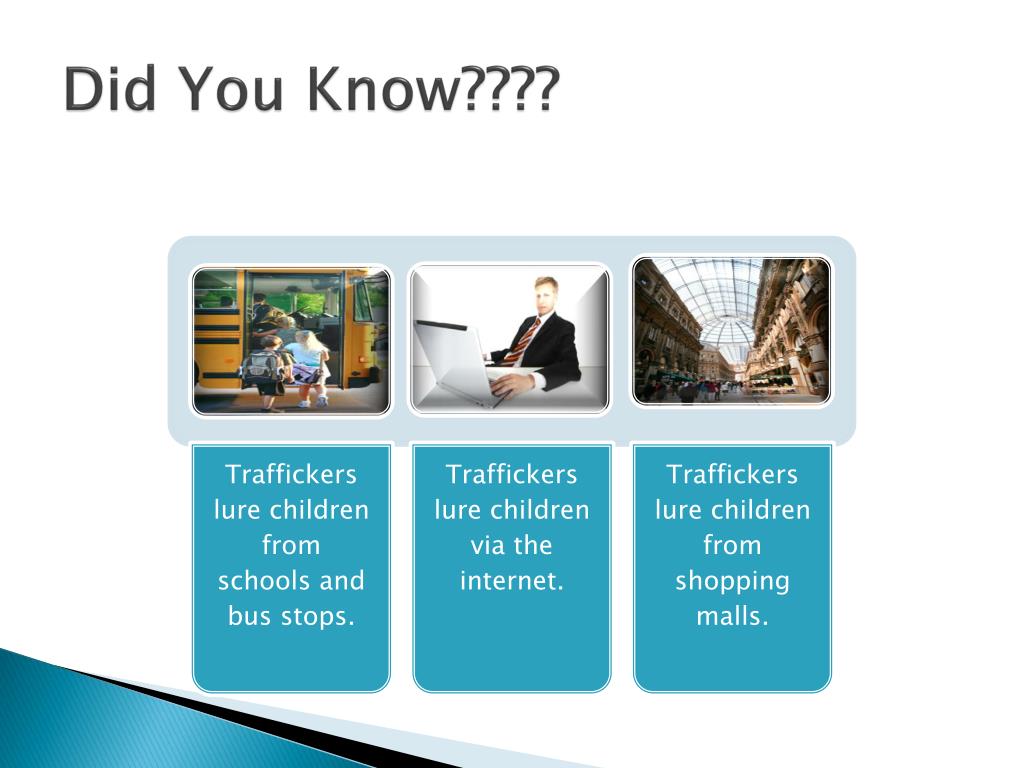 Did You Know????

Traffickers lure children from schools and bus stops.

Traffickers lure children via the internet.

Traffickers lure children from shopping malls.